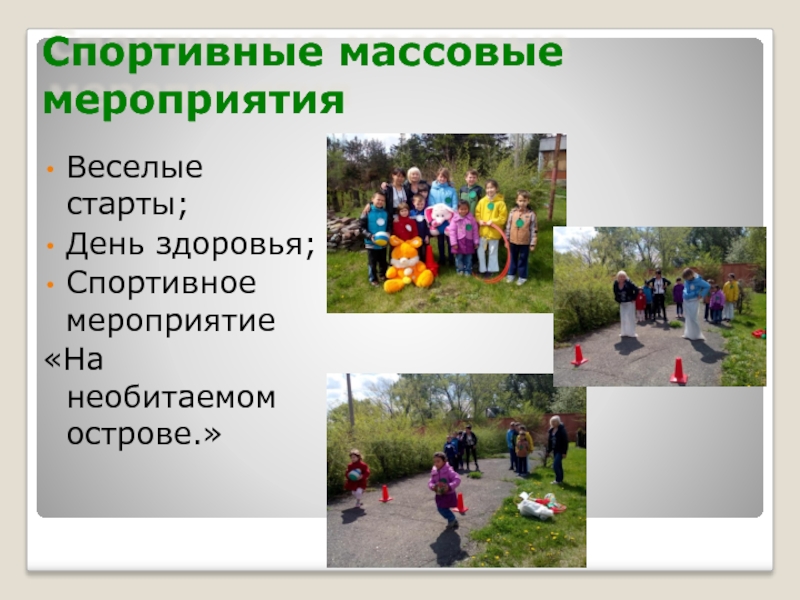 Спортивные массовые мероприятия

• Веселые старты;
• День здоровья;
• Спортивное мероприятие
«На необитаемом острове.»